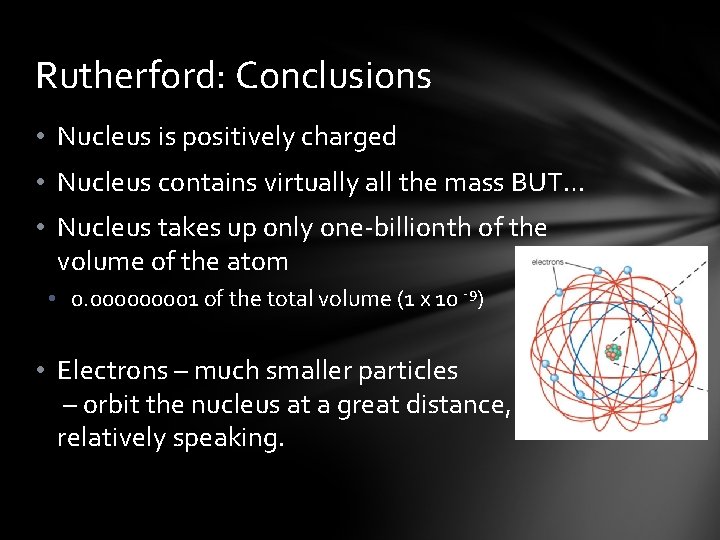 Rutherford: Conclusions

• Nucleus is positively charged

• Nucleus contains virtually all the mass BUT…

• Nucleus takes up only one-billionth of the volume of the atom

• 0.000000001 of the total volume ($1 \times 10^{-9}$)

• Electrons – much smaller particles – orbit the nucleus at a great distance, relatively speaking.

electrons